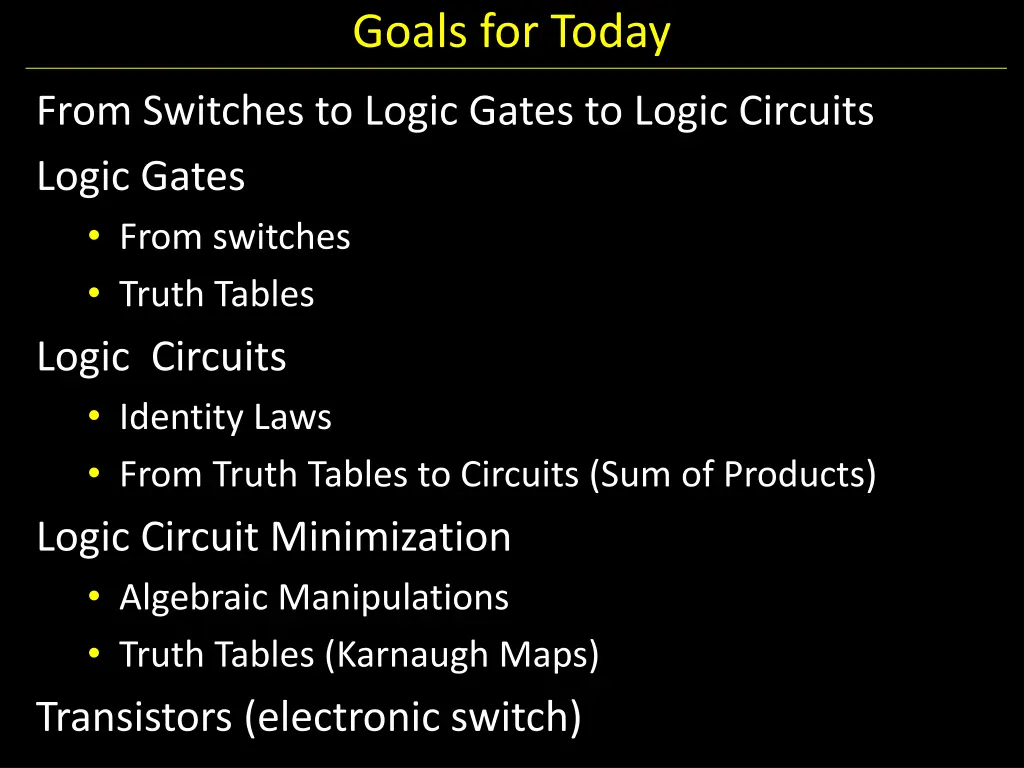 Goals for Today

From Switches to Logic Gates to Logic Circuits

Logic Gates

• From switches
• Truth Tables

Logic Circuits

• Identity Laws
• From Truth Tables to Circuits (Sum of Products)

Logic Circuit Minimization

• Algebraic Manipulations
• Truth Tables (Karnaugh Maps)

Transistors (electronic switch)